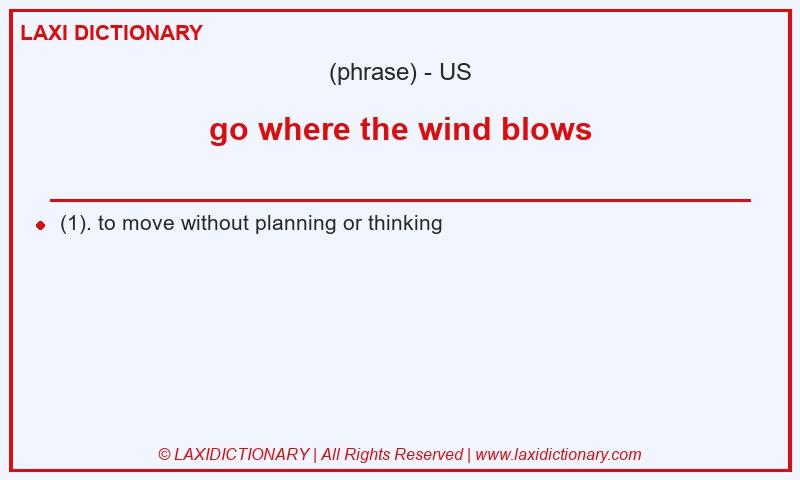 LAXI DICTIONARY

(phrase) - US

go where the wind blows

(1). to move without planning or thinking

© LAXIDICTIONARY | All Rights Reserved | www.laxidictionary.com